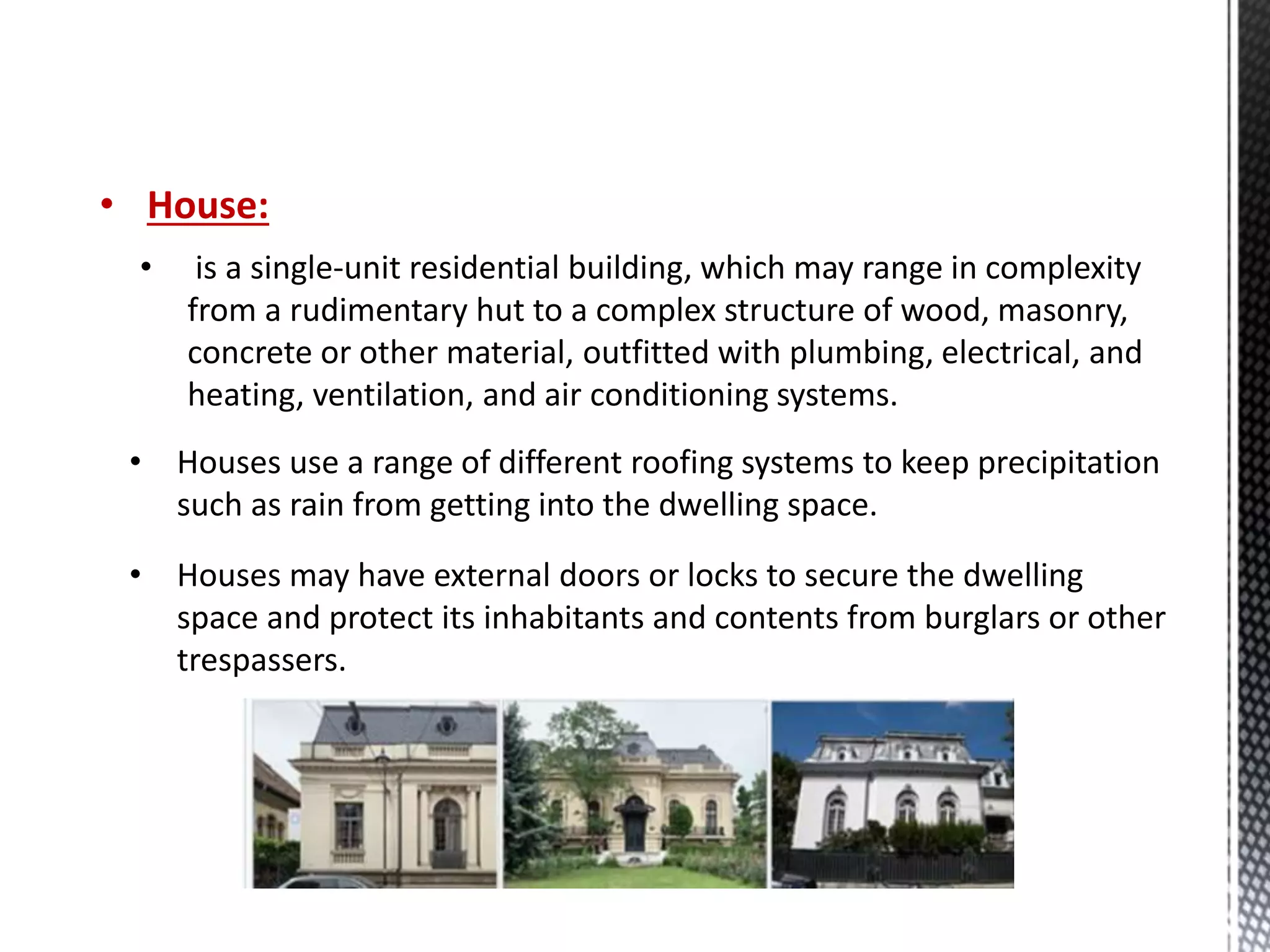 • House:

• is a single-unit residential building, which may range in complexity from a rudimentary hut to a complex structure of wood, masonry, concrete or other material, outfitted with plumbing, electrical, and heating, ventilation, and air conditioning systems.

• Houses use a range of different roofing systems to keep precipitation such as rain from getting into the dwelling space.

• Houses may have external doors or locks to secure the dwelling space and protect its inhabitants and contents from burglars or other trespassers.